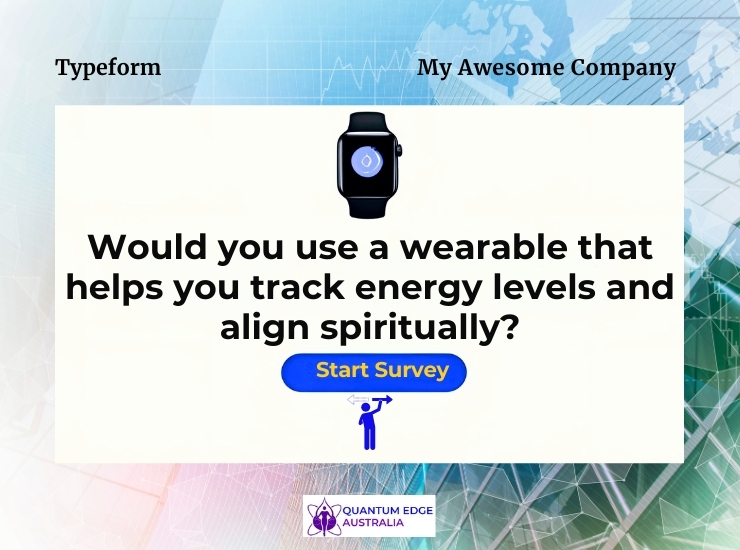 Typeform

My Awesome Company

Would you use a wearable that helps you track energy levels and align spiritually?

Start Survey

QUANTUM EDGE AUSTRALIA